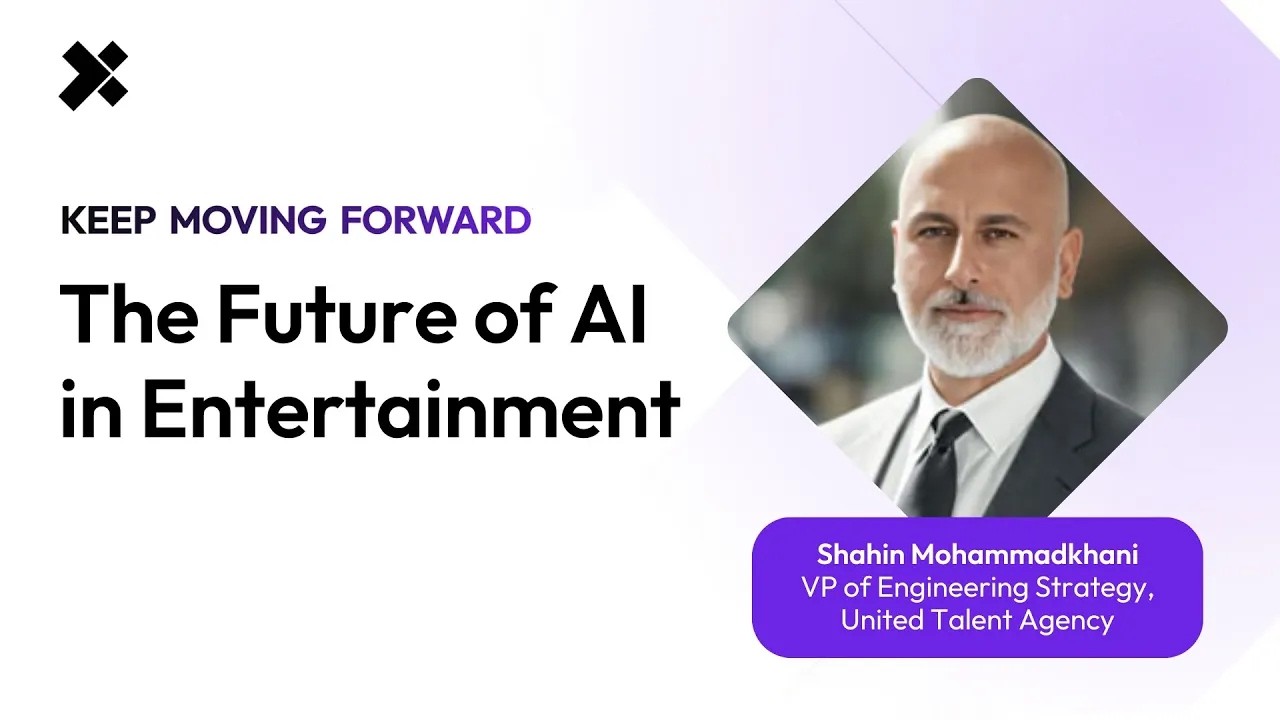 KEEP MOVING FORWARD

The Future of AI in Entertainment

Shahin Mohammadkhani
VP of Engineering Strategy, United Talent Agency